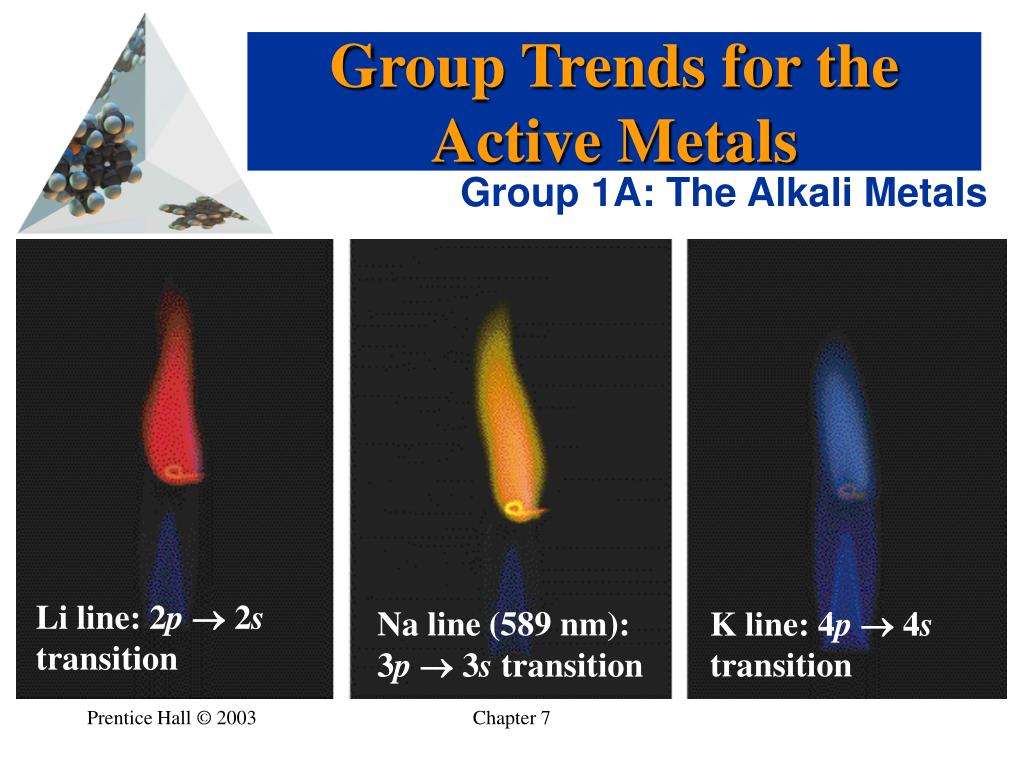 Group Trends for the Active Metals

Group 1A: The Alkali Metals

Li line: $2p \rightarrow 2s$ transition

Na line (589 nm): $3p \rightarrow 3s$ transition

K line: $4p \rightarrow 4s$ transition

Prentice Hall © 2003

Chapter 7